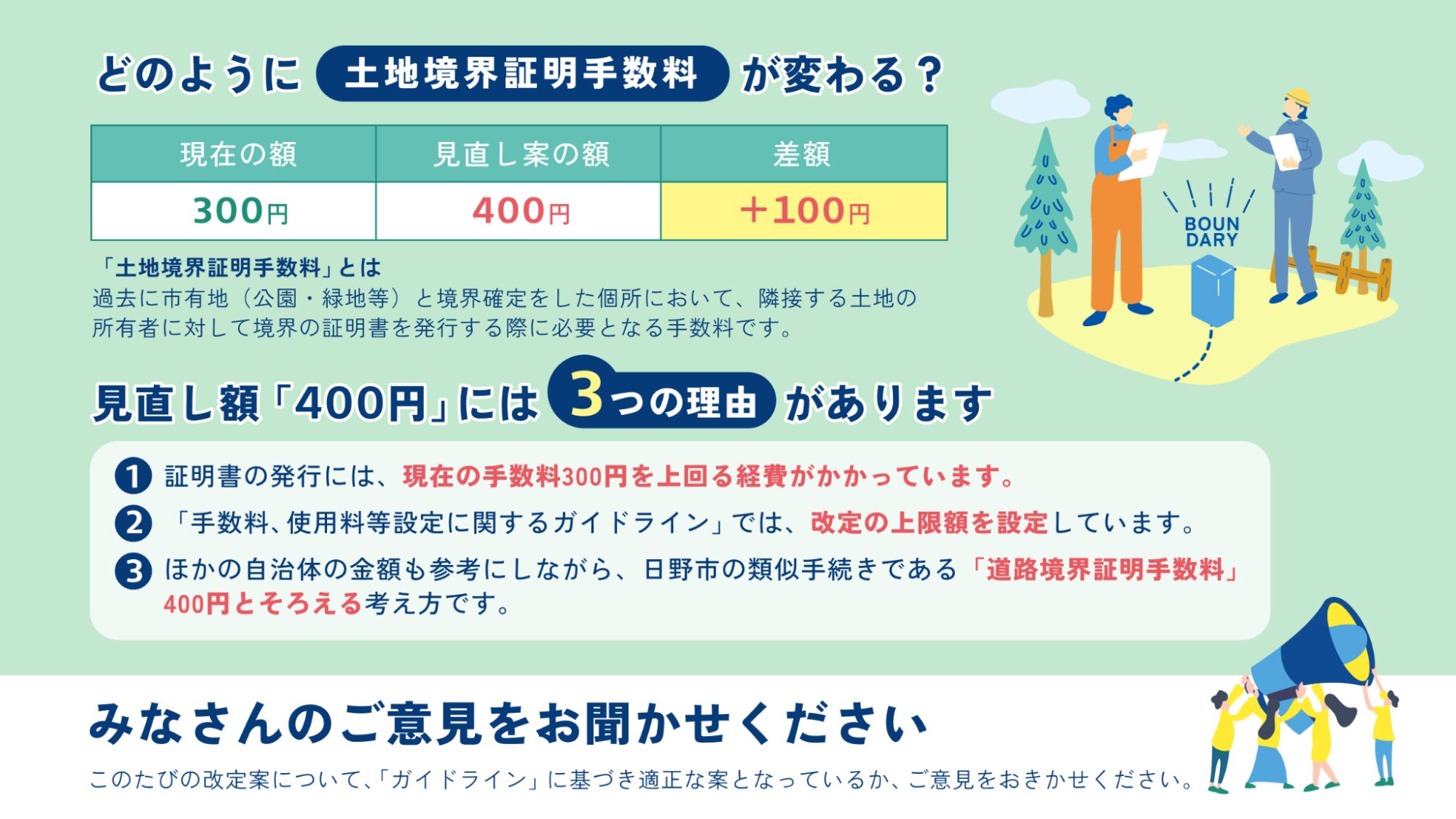 どのように 土地境界証明手数料 が変わる？

| 現在の額 | 見直し案の額 | 差額 |
|---|---|---|
| 300円 | 400円 | +100円 |

BOUN DARY

「土地境界証明手数料」とは
過去に市有地（公園・緑地等）と境界確定をした個所において、隣接する土地の所有者に対して境界の証明書を発行する際に必要となる手数料です。

見直し額「400円」には 3つの理由 があります

1 証明書の発行には、現在の手数料300円を上回る経費がかかっています。
2 「手数料、使用料等設定に関するガイドライン」では、改定の上限額を設定しています。
3 ほかの自治体の金額も参考にしながら、日野市の類似手続きである「道路境界証明手数料」400円とそろえる考え方です。

みなさんのご意見をお聞かせください
このたびの改定案について、「ガイドライン」に基づき適正な案となっているか、ご意見をおきかせください。